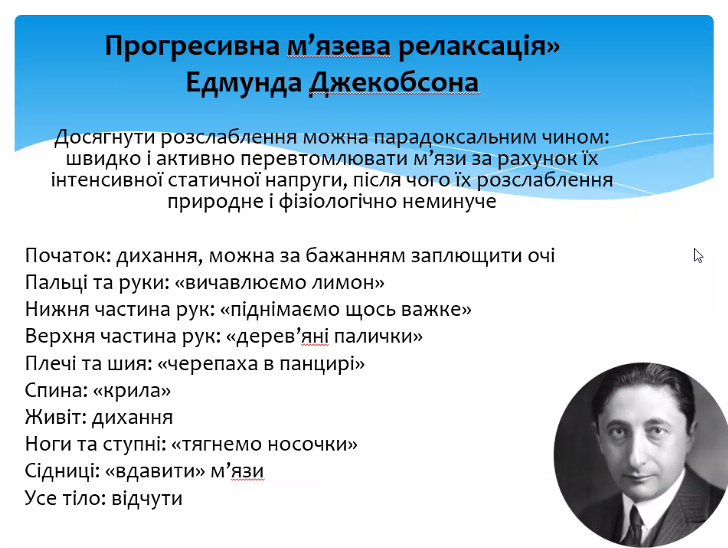 Прогресивна м’язева релаксація»
Едмунда Джекобсона

Досягнути розслаблення можна парадоксальним чином: швидко і активно перевтомлювати м’язи за рахунок їх інтенсивної статичної напруги, після чого їх розслаблення природне і фізіологічно неминуче

Початок: дихання, можна за бажанням заплющити очі
Пальці та руки: «вичавлюємо лимон»
Нижня частина рук: «піднімаємо щось важке»
Верхня частина рук: «дерев’яні палички»
Плечі та шия: «черепаха в панцирі»
Спина: «крила»
Живіт: дихання
Ноги та ступні: «тягнемо носочки»
Сідниці: «вдавити» м’язи
Усе тіло: відчути